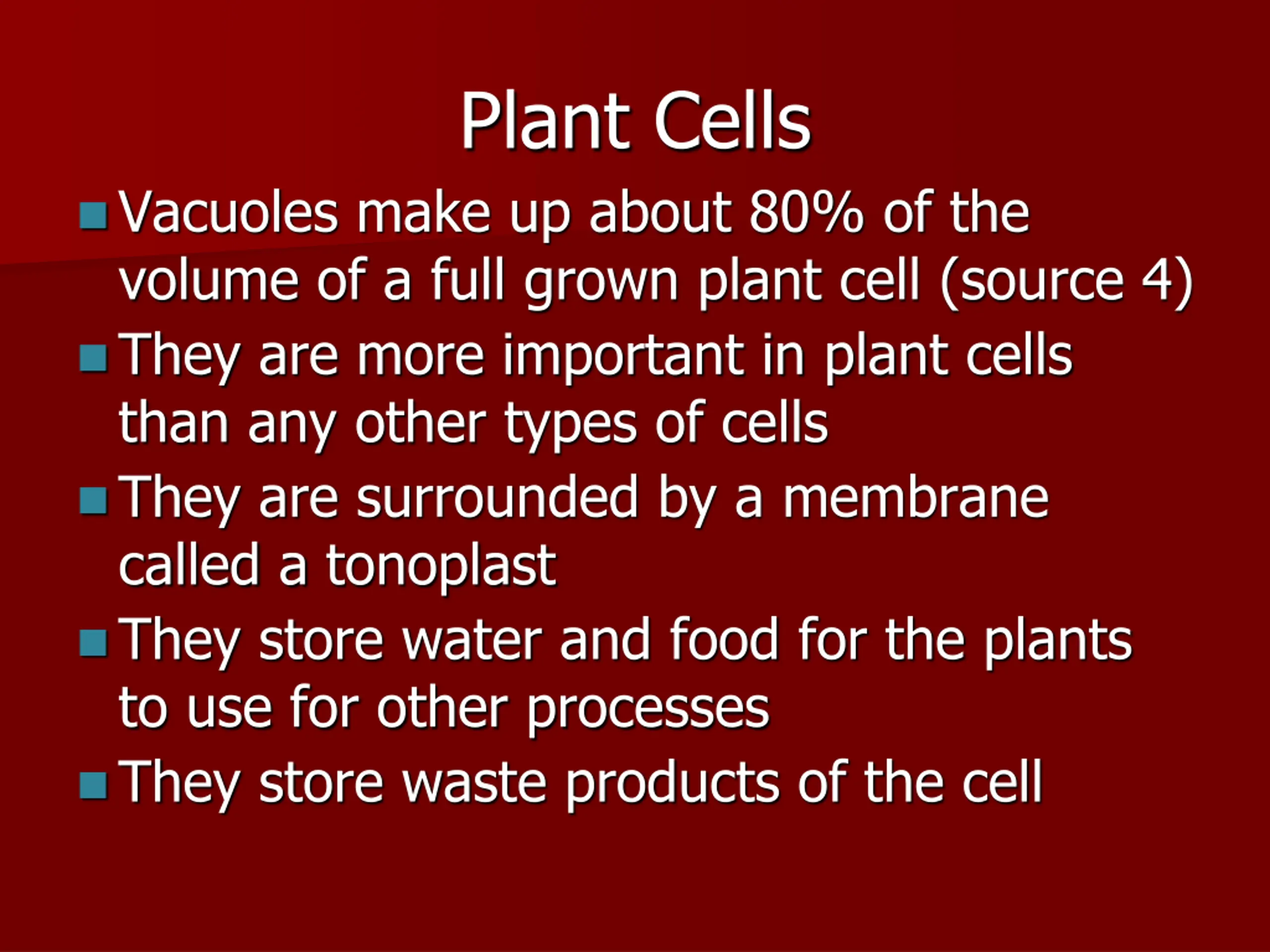 Plant Cells

- Vacuoles make up about 80% of the volume of a full grown plant cell (source 4)
- They are more important in plant cells than any other types of cells
- They are surrounded by a membrane called a tonoplast
- They store water and food for the plants to use for other processes
- They store waste products of the cell